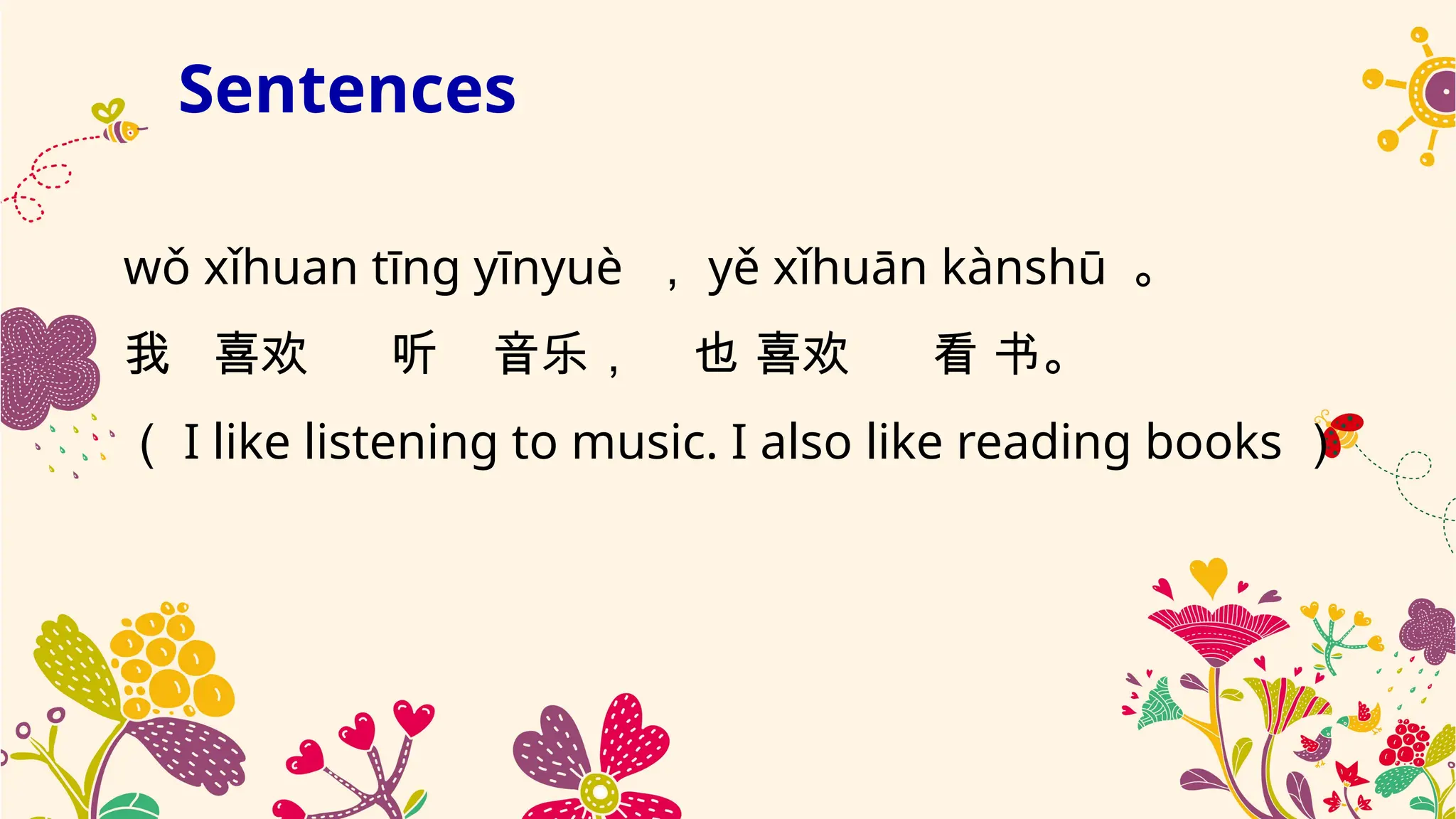 Sentences

wǒ xǐhuan tīng yīnyuè ， yě xǐhuān kànshū 。

我 喜欢 听 音乐， 也 喜欢 看 书。

（ I like listening to music. I also like reading books ）